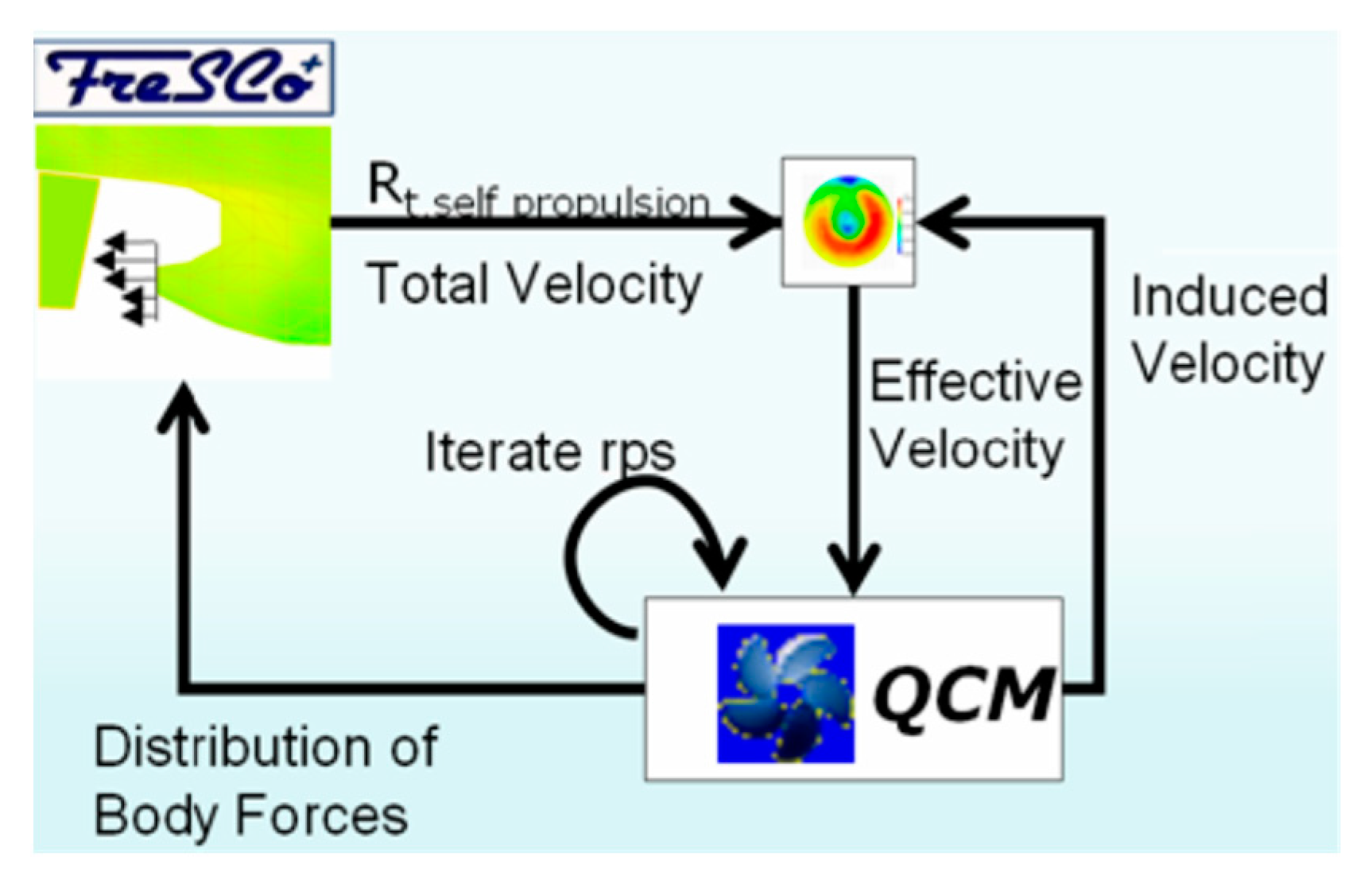 FreSCo+

$R_{t,self\ propulsion}$

Total Velocity

Induced Velocity

Effective Velocity

Iterate rps

QCM

Distribution of Body Forces